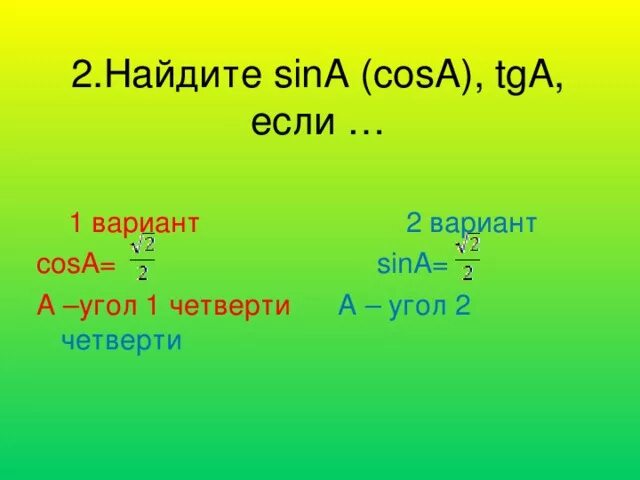 2.Найдите sinA (cosA), tgA, если …

1 вариант

cosA= $\frac{\sqrt{2}}{2}$

А –угол 1 четверти

2 вариант

sinA= $\frac{\sqrt{2}}{2}$

А – угол 2 четверти